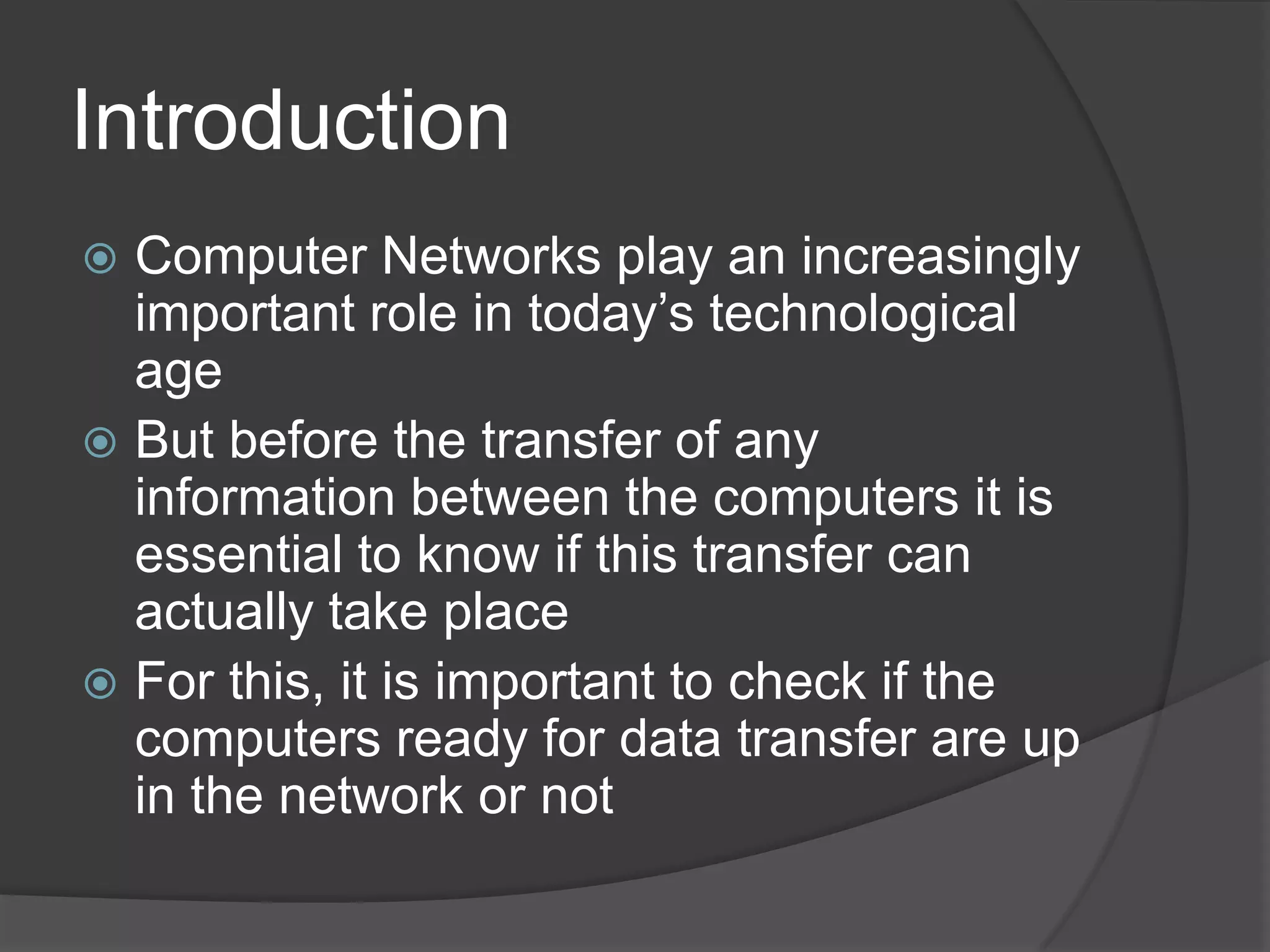 Introduction

Computer Networks play an increasingly important role in today’s technological age

But before the transfer of any information between the computers it is essential to know if this transfer can actually take place

For this, it is important to check if the computers ready for data transfer are up in the network or not